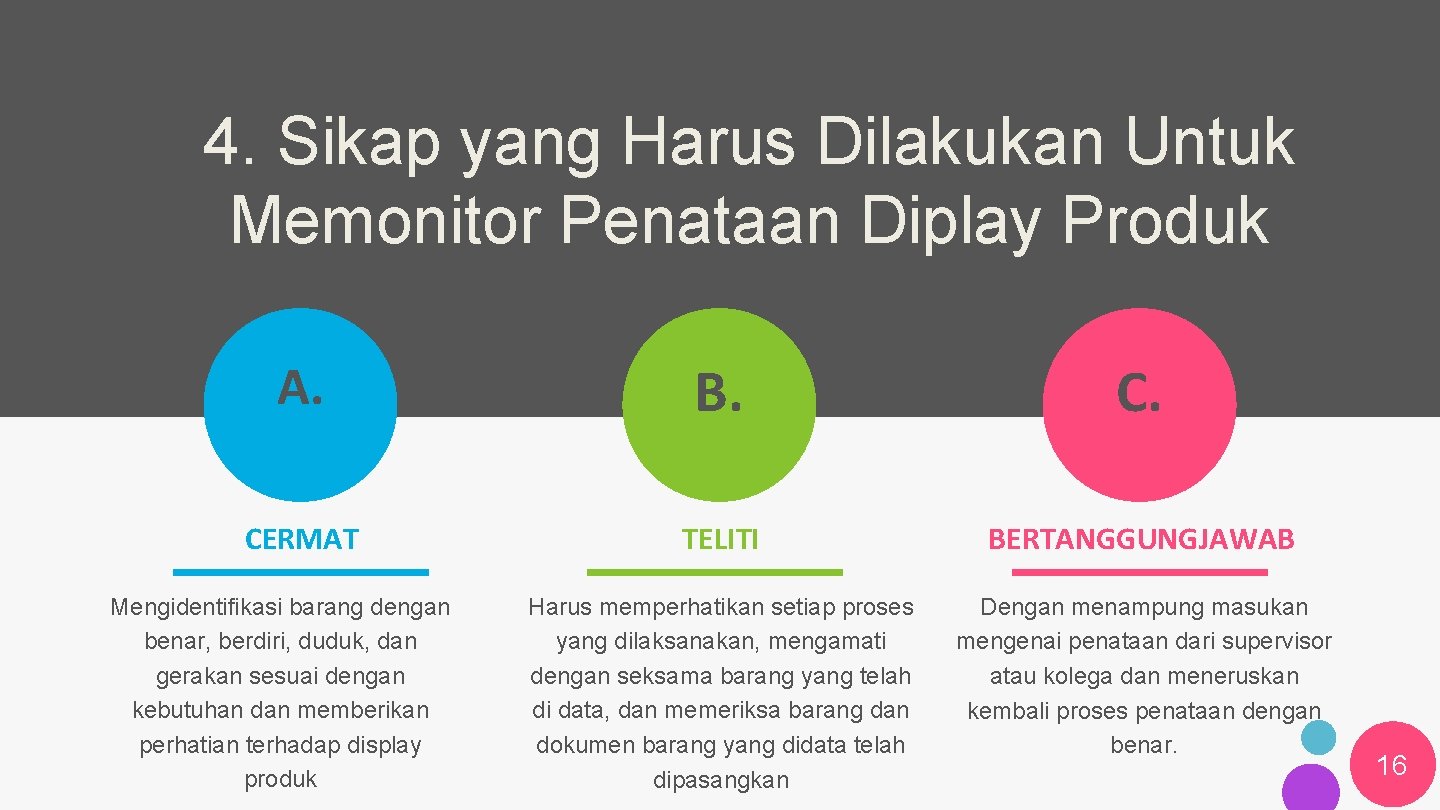 4. Sikap yang Harus Dilakukan Untuk Memonitor Penataan Diplay Produk

A.

CERMAT

Mengidentifikasi barang dengan benar, berdiri, duduk, dan gerakan sesuai dengan kebutuhan dan memberikan perhatian terhadap display produk

B.

TELITI

Harus memperhatikan setiap proses yang dilaksanakan, mengamati dengan seksama barang yang telah di data, dan memeriksa barang dan dokumen barang yang didata telah dipasangkan

C.

BERTANGGUNGJAWAB

Dengan menampung masukan mengenai penataan dari supervisor atau kolega dan meneruskan kembali proses penataan dengan benar.

16